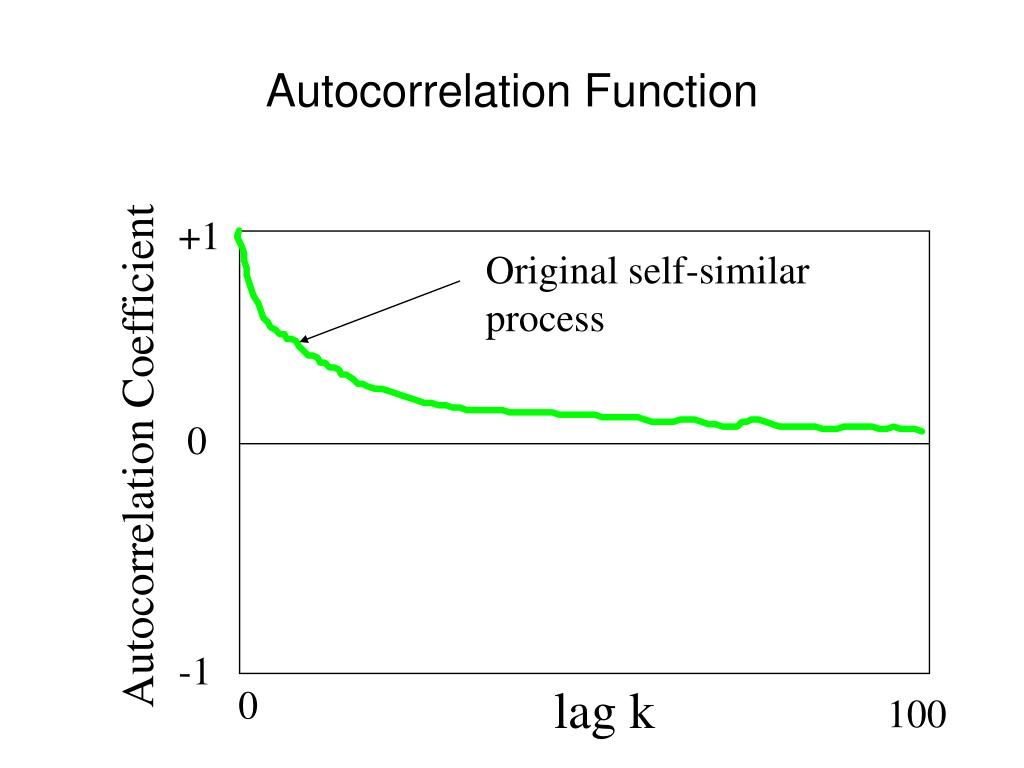 Autocorrelation Function

Autocorrelation Coefficient

+1

0

-1

Original self-similar process

0

lag k

100